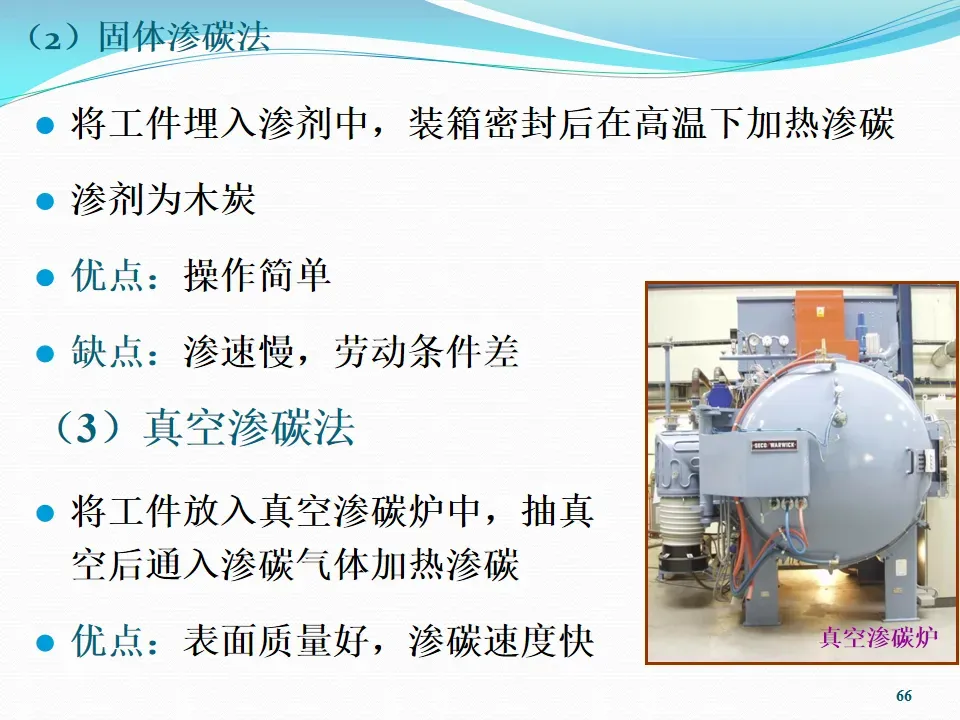 （2）固体渗碳法

将工件埋入渗剂中，装箱密封后在高温下加热渗碳

渗剂为木炭

优点：操作简单

缺点：渗速慢，劳动条件差

（3）真空渗碳法

将工件放入真空渗碳炉中，抽真空后通入渗碳气体加热渗碳

优点：表面质量好，渗碳速度快

SECO WARWICK

真空渗碳炉

66